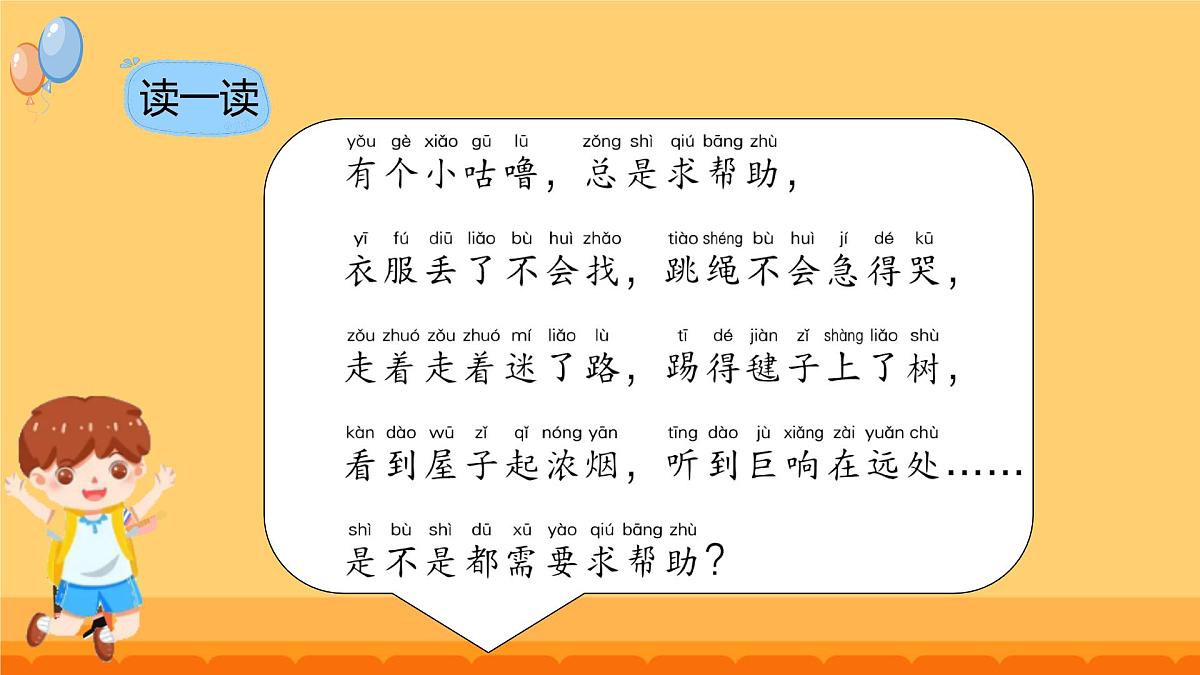 读一读

yǒu gè xiǎo gū lū zǒng shì qiú bāng zhù
有个小咕噜，总是求帮助，

yī fú diū liǎo bù huì zhǎo tiào shéng bù huì jí dé kū
衣服丢了不会找，跳绳不会急得哭，

zǒu zhuó zǒu zhuó mí liǎo lù tī dé jiàn zǐ shàng liǎo shù
走着走着迷了路，踢得毽子上了树，

kàn dào wū zǐ qǐ nóng yān tīng dào jù xiǎng zài yuǎn chù
看到屋子起浓烟，听到巨响在远处……

shì bù shì dū xū yào qiú bāng zhù
是不是都需要求帮助？